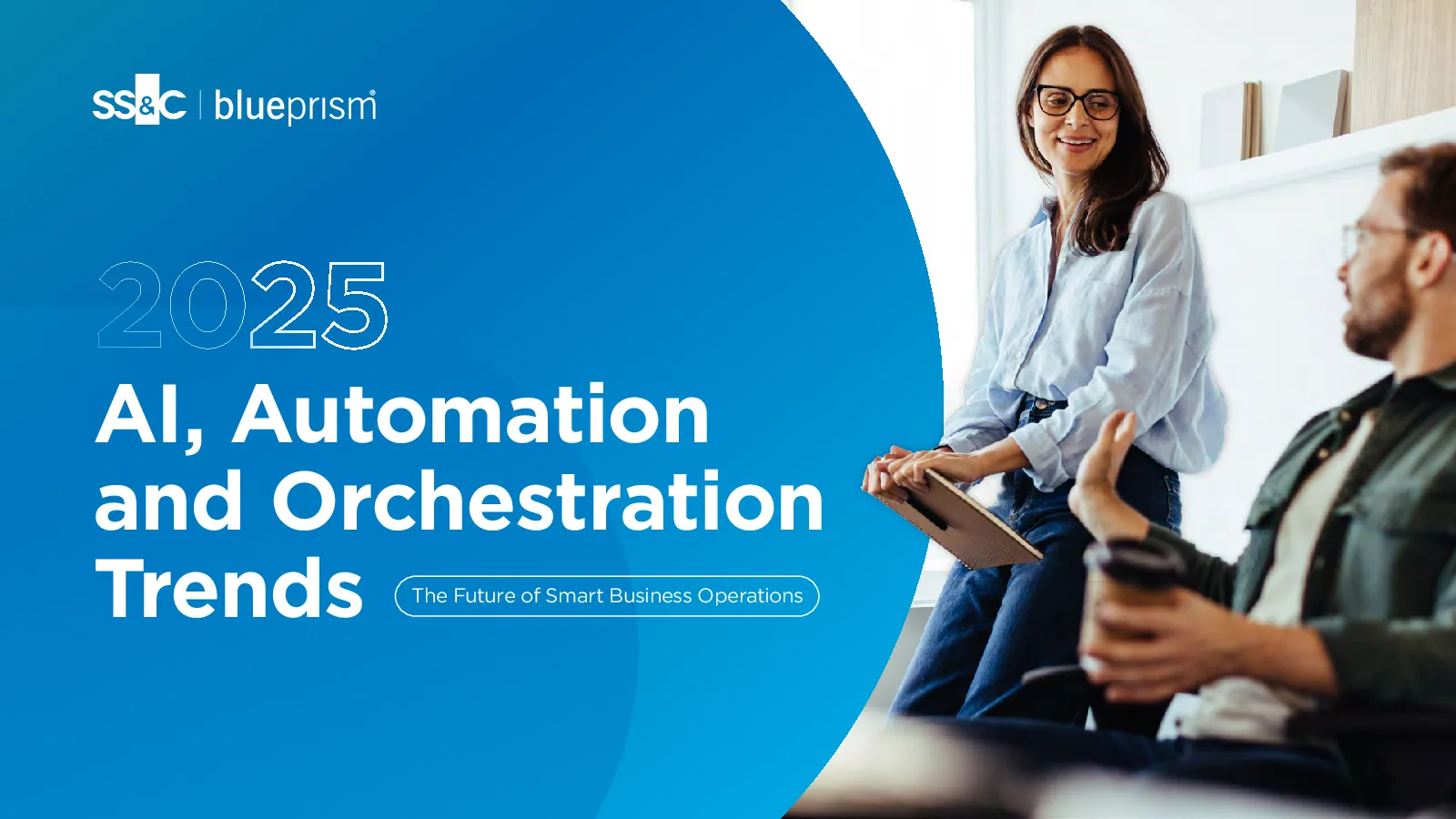 SS&C | blueprism®

2025

AI, Automation and Orchestration Trends

The Future of Smart Business Operations